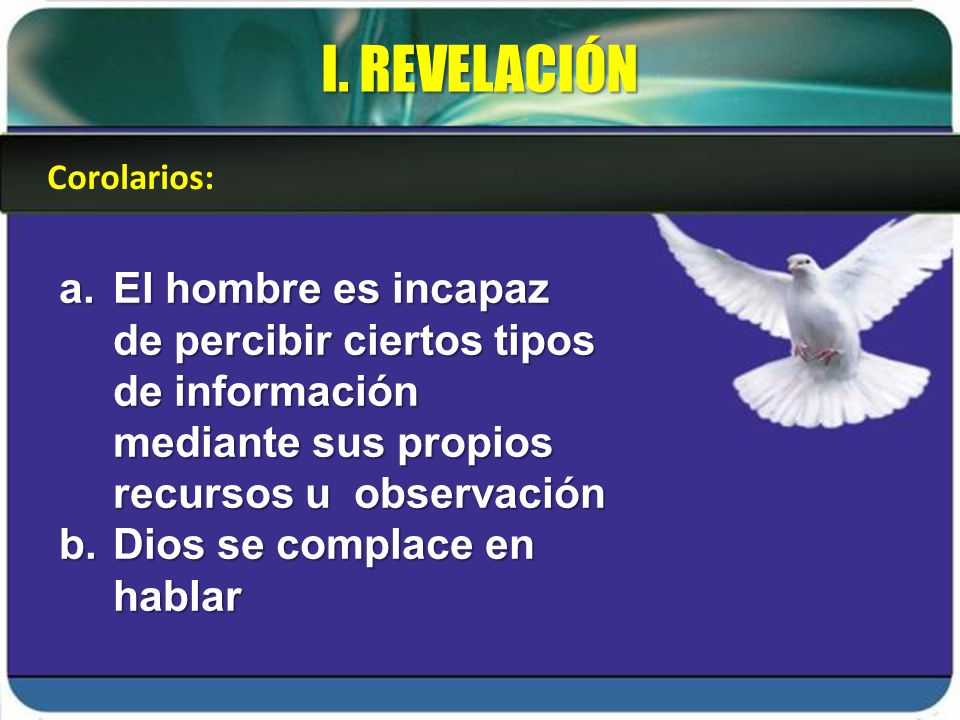 I. REVELACIÓN

Corolarios:

a. El hombre es incapaz de percibir ciertos tipos de información mediante sus propios recursos u observación
b. Dios se complace en hablar